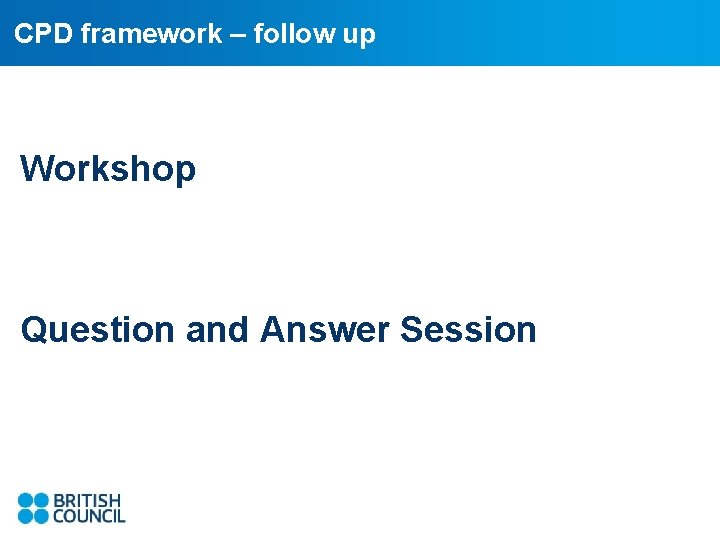 CPD framework – follow up

Workshop

Question and Answer Session

BRITISH COUNCIL